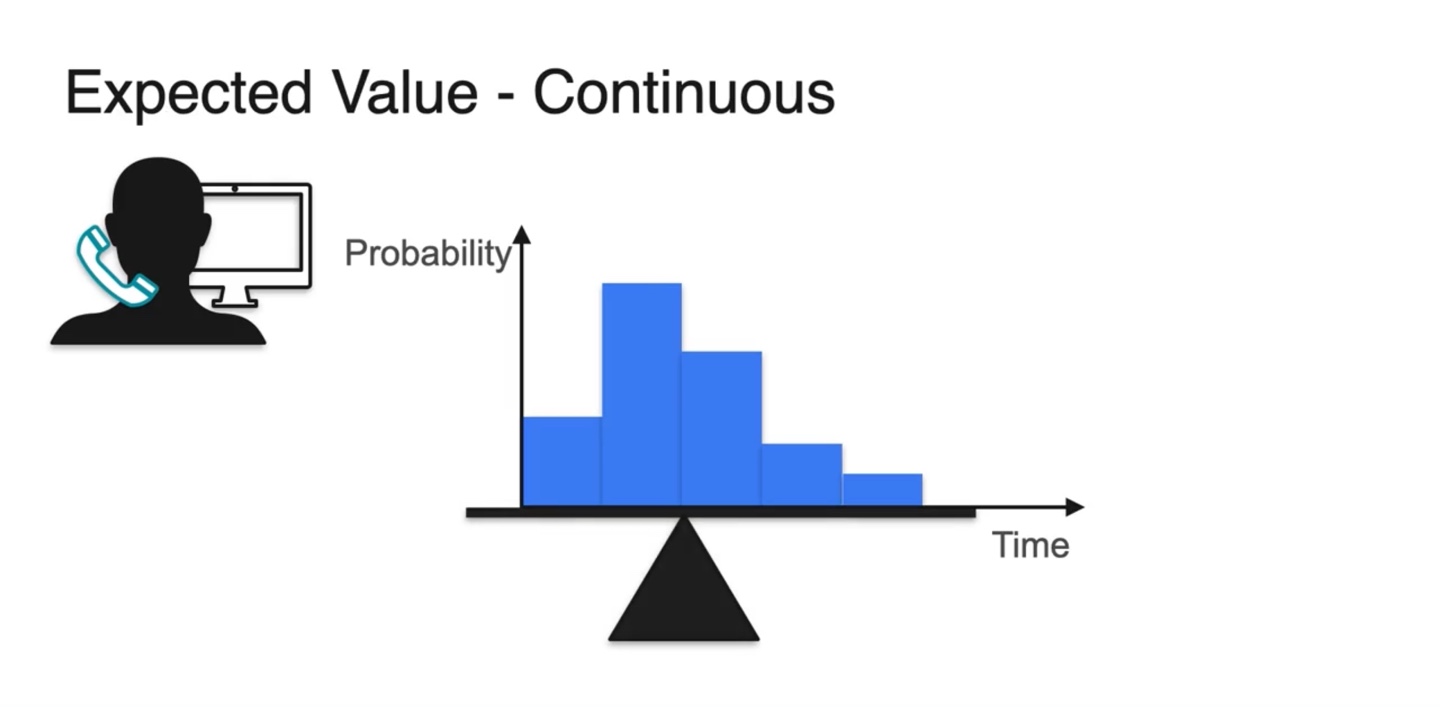 Expected Value - Continuous

Probability

Time